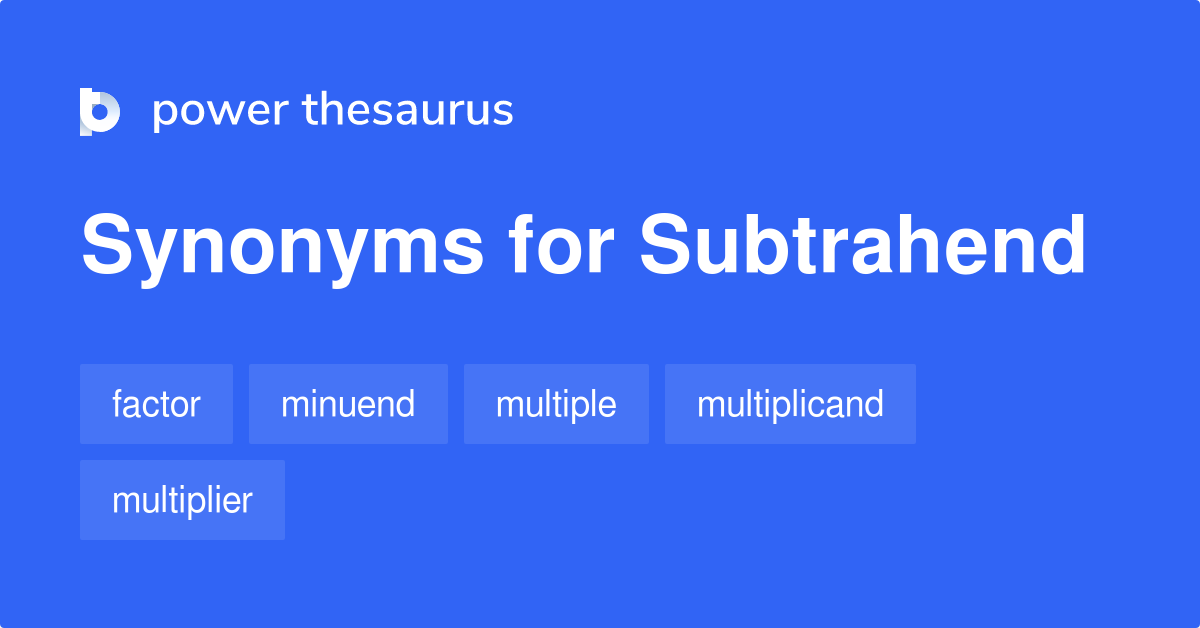 power thesaurus

Synonyms for Subtrahend

factor
minuend
multiple
multiplicand
multiplier